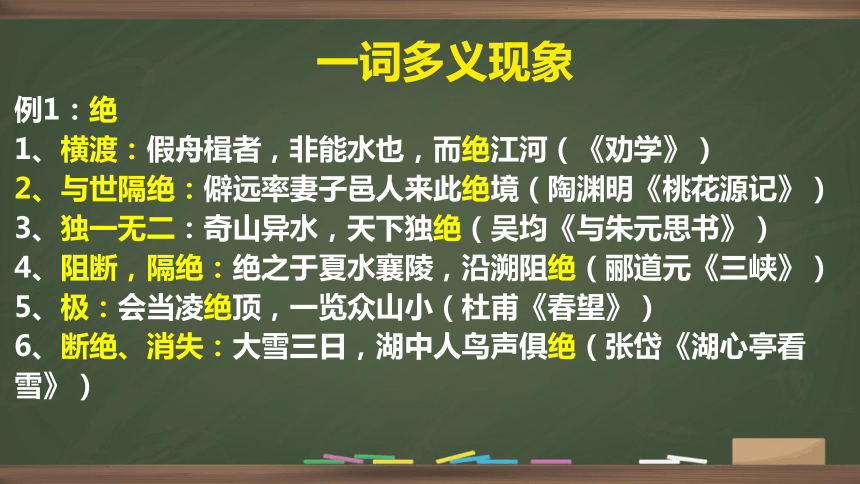 一词多义现象

例1：绝

1、横渡：假舟楫者，非能水也，而绝江河（《劝学》）

2、与世隔绝：僻远率妻子邑人来此绝境（陶渊明《桃花源记》）

3、独一无二：奇山异水，天下独绝（吴均《与朱元思书》）

4、阻断，隔绝：绝之于夏水襄陵，沿溯阻绝（郦道元《三峡》）

5、极：会当凌绝顶，一览众山小（杜甫《春望》）

6、断绝、消失：大雪三日，湖中人鸟声俱绝（张岱《湖心亭看雪》）